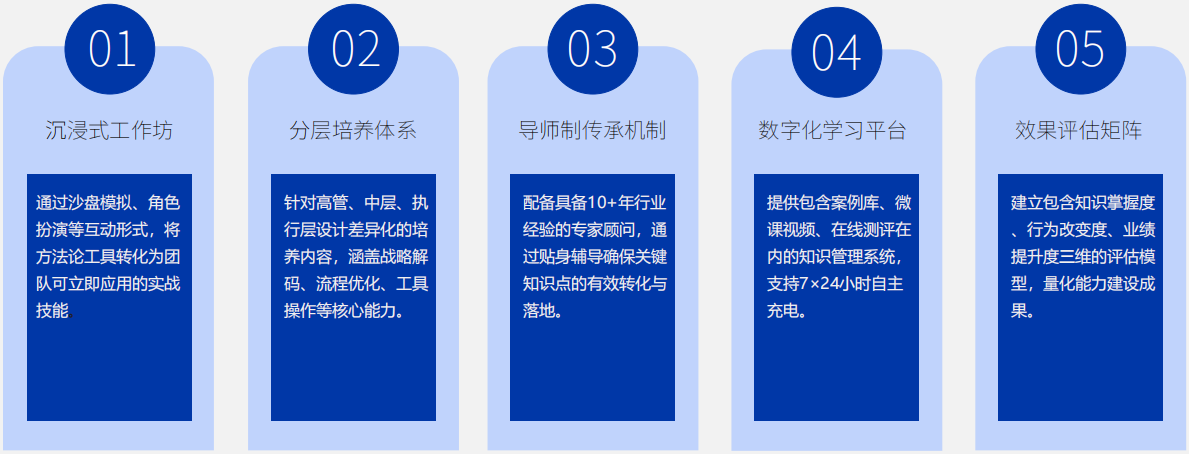 01

沉浸式工作坊

通过沙盘模拟、角色扮演等互动形式，将方法论工具转化为团队可立即应用的实战技能。

02

分层培养体系

针对高管、中层、执行层设计差异化的培养内容，涵盖战略解码、流程优化、工具操作等核心能力。

03

导师制传承机制

配备具备10+年行业经验的专家顾问，通过贴身辅导确保关键知识点的有效转化与落地。

04

数字化学习平台

提供包含案例库、微课视频、在线测评在内的知识管理系统，支持7×24小时自主充电。

05

效果评估矩阵

建立包含知识掌握度、行为改变度、业绩提升度三维的评估模型，量化能力建设成果。